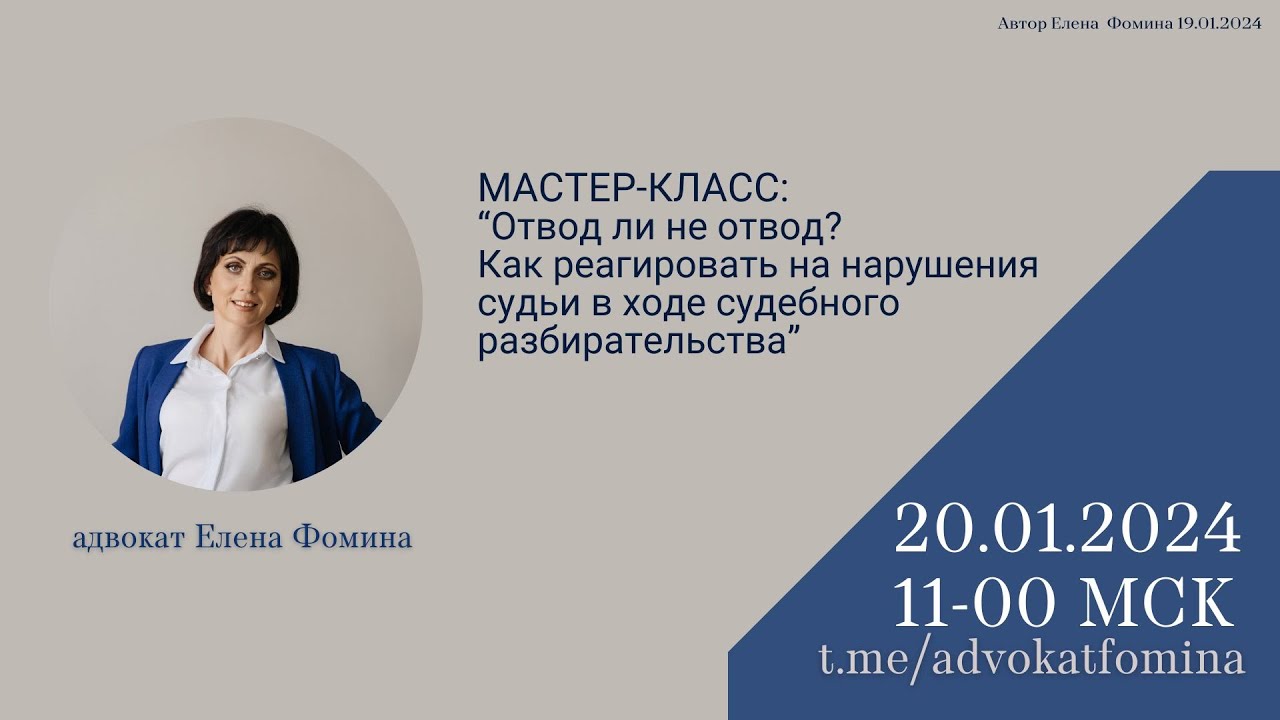 Автор Елена Фомина 19.01.2024

МАСТЕР-КЛАСС:
"Отвод ли не отвод?
Как реагировать на нарушения судьи в ходе судебного разбирательства"

адвокат Елена Фомина

20.01.2024
11-00 МСК
t.me/advokatfomina